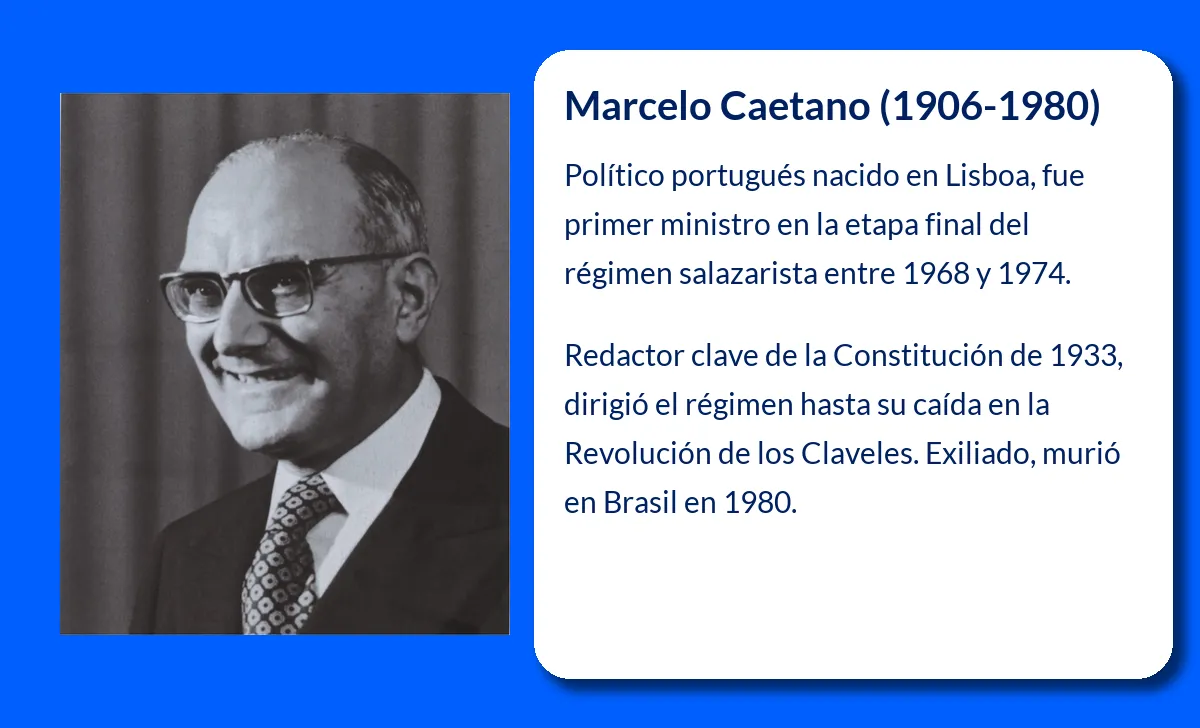 Marcelo Caetano (1906-1980)

Político portugués nacido en Lisboa, fue primer ministro en la etapa final del régimen salazarista entre 1968 y 1974.

Redactor clave de la Constitución de 1933, dirigió el régimen hasta su caída en la Revolución de los Claveles. Exiliado, murió en Brasil en 1980.